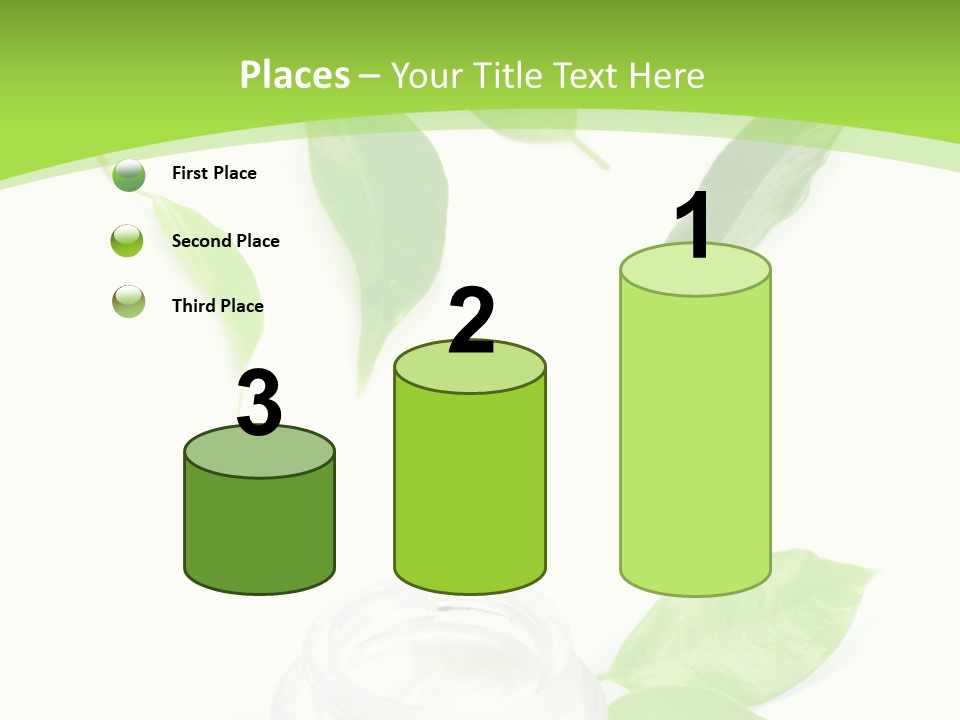 Places – Your Title Text Here

First Place

Second Place

Third Place

3

2

1